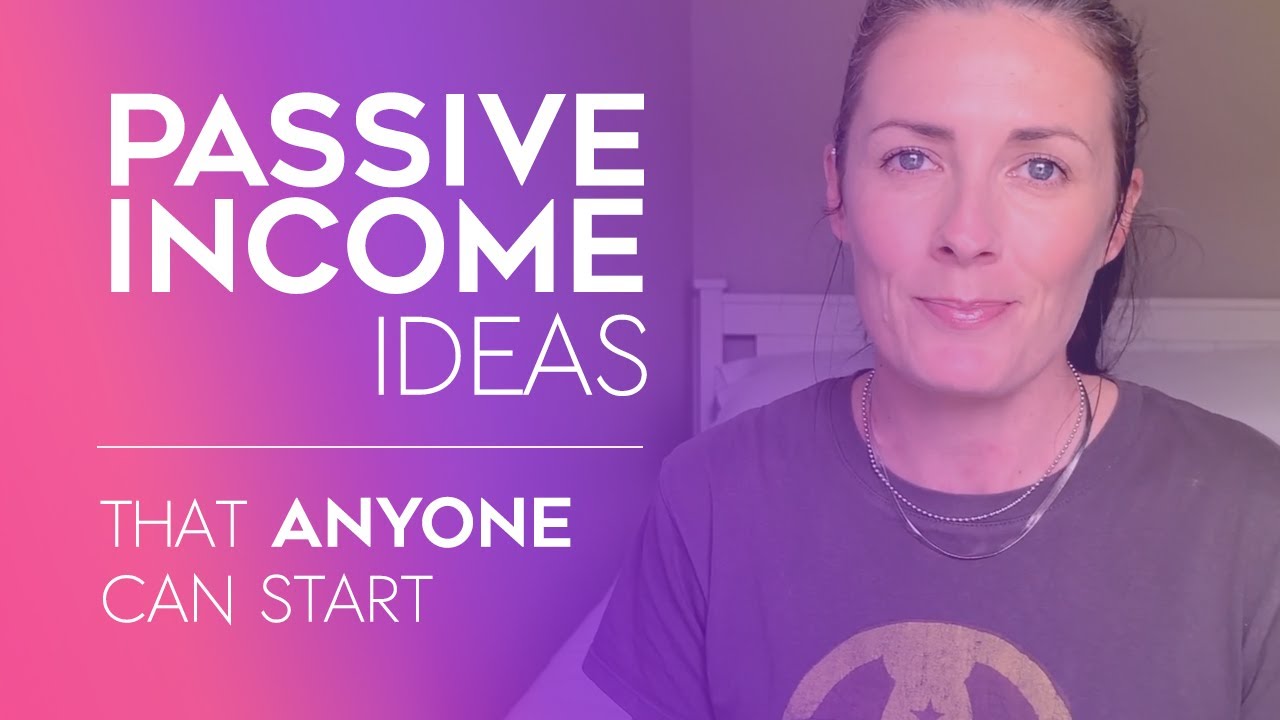 PASSIVE INCOME IDEAS

THAT ANYONE CAN START